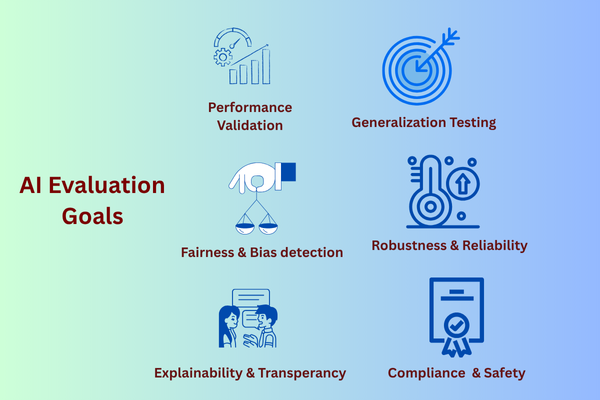 AI Evaluation Goals

Performance Validation

Generalization Testing

Fairness & Bias detection

Robustness & Reliability

Explainability & Transperancy

Compliance & Safety